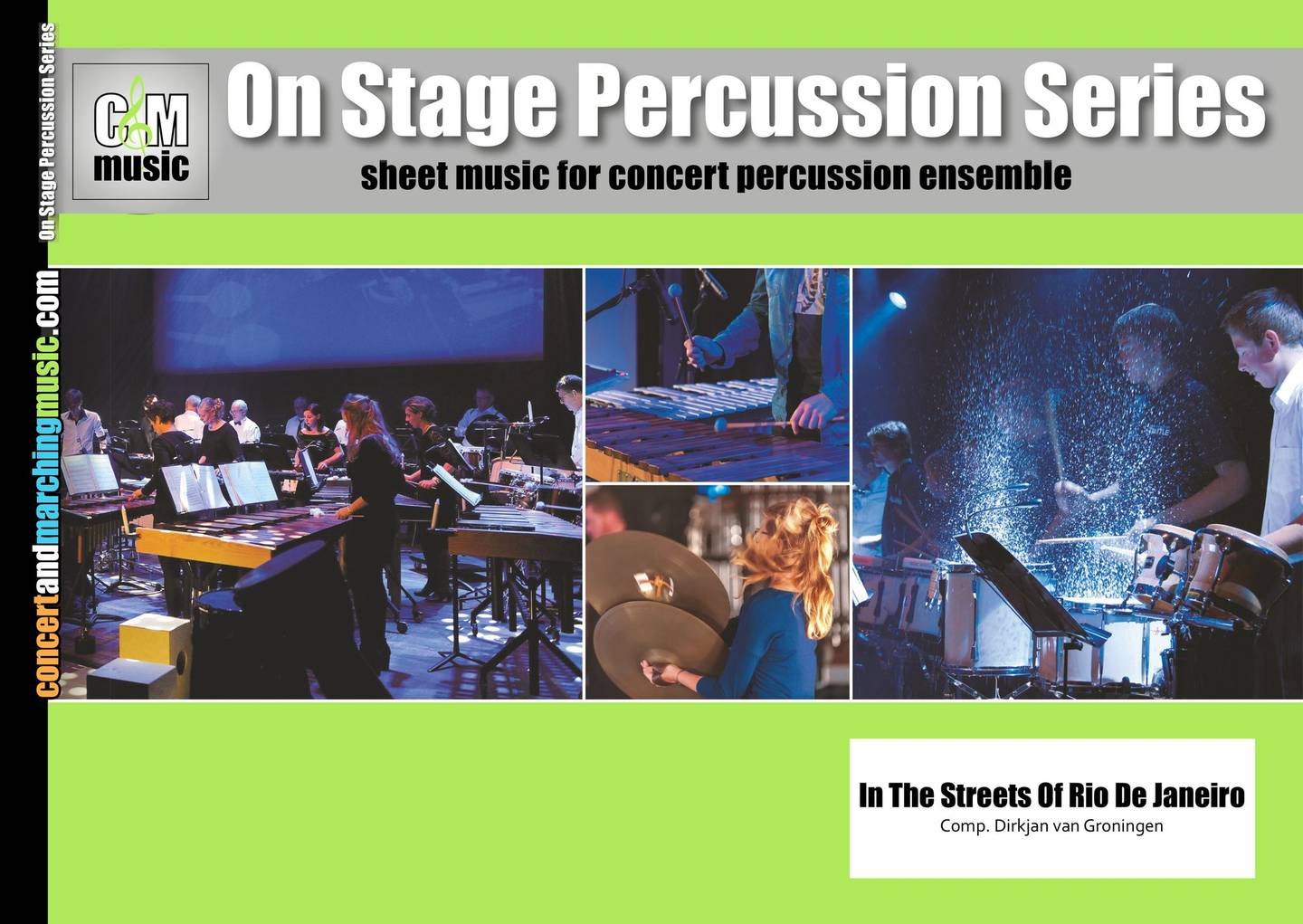 On Stage Percussion Series

concertandmarchingmusic.com

C&M music

On Stage Percussion Series

sheet music for concert percussion ensemble

In The Streets Of Rio De Janeiro

Comp. Dirkjan van Groningen